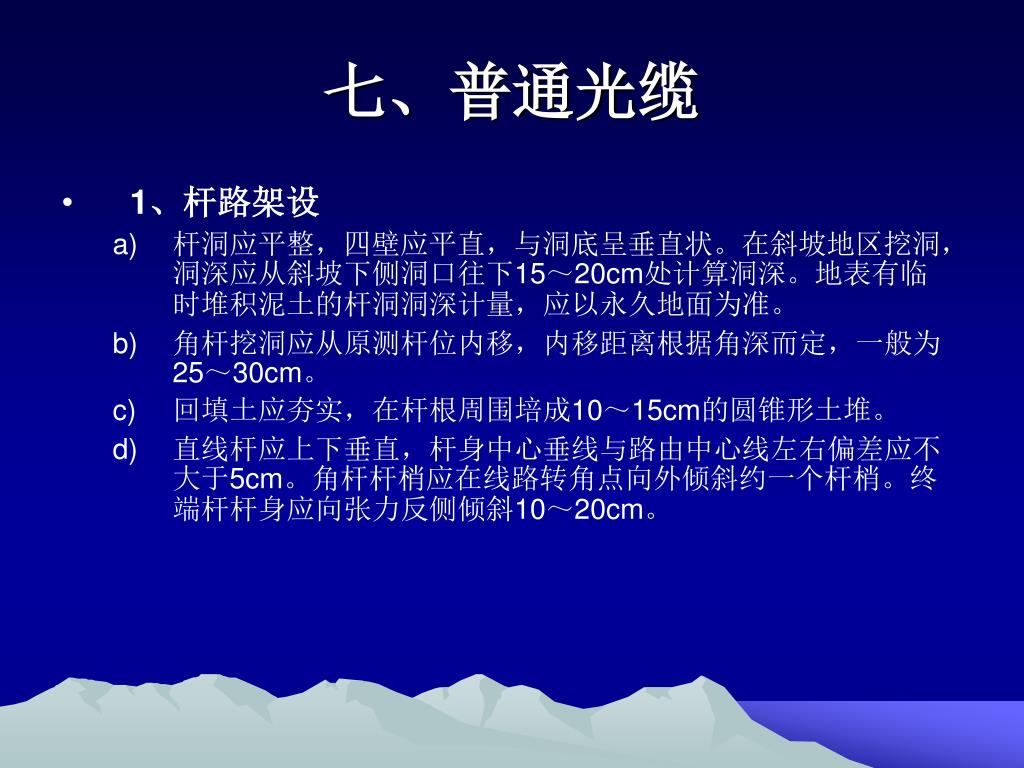 七、普通光缆

• 1、杆路架设

a) 杆洞应平整，四壁应平直，与洞底呈垂直状。在斜坡地区挖洞，洞深应从斜坡下侧洞口往下15～20cm处计算洞深。地表有临时堆积泥土的杆洞洞深计量，应以永久地面为准。

b) 角杆挖洞应从原测杆位内移，内移距离根据角深而定，一般为25～30cm。

c) 回填土应夯实，在杆根周围培成10～15cm的圆锥形土堆。

d) 直线杆应上下垂直，杆身中心垂线与路由中心线左右偏差应不大于5cm。角杆杆梢应在线路转角点向外倾斜约一个杆梢。终端杆杆身应向张力反侧倾斜10～20cm。